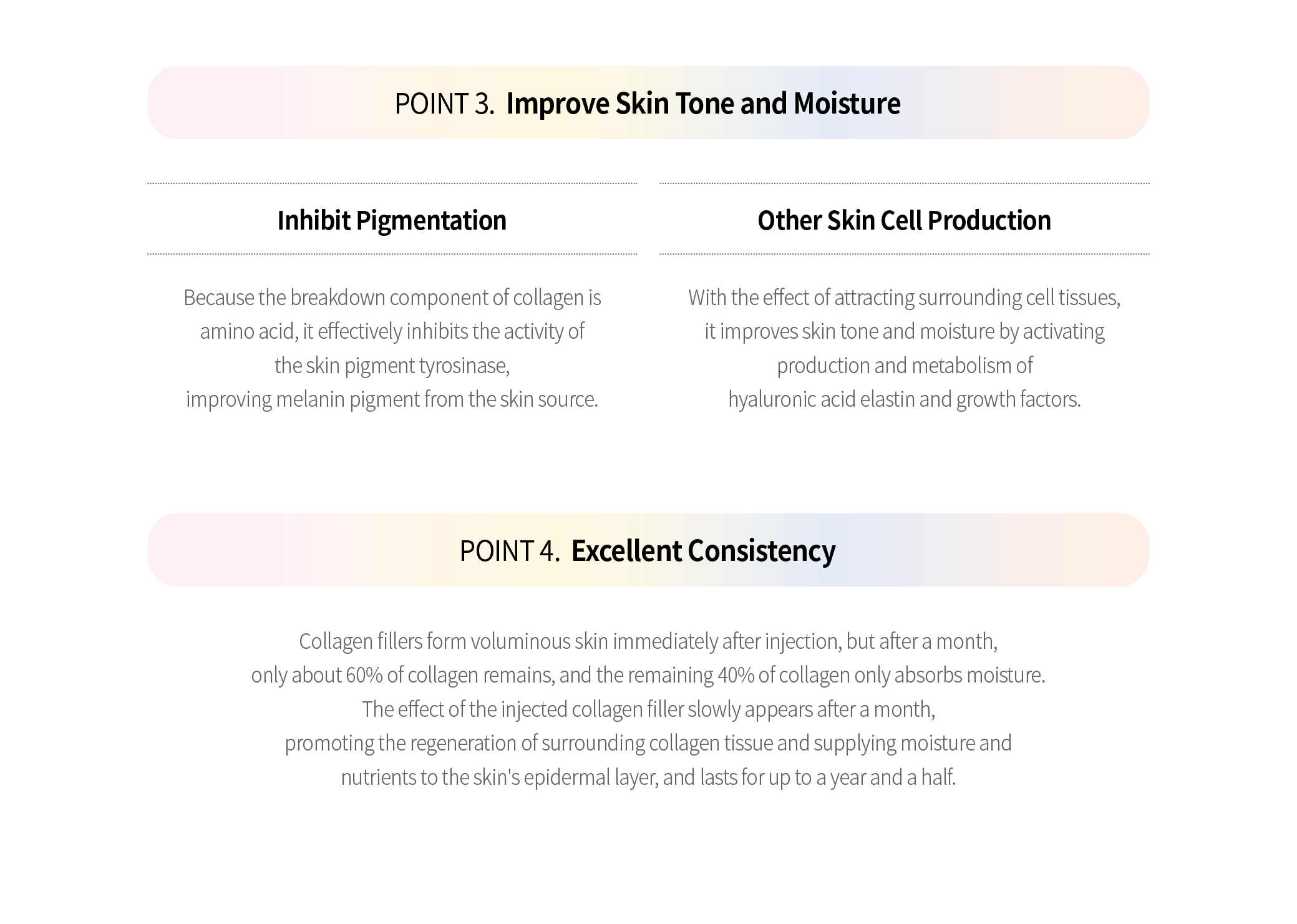 POINT 3. Improve Skin Tone and Moisture

Inhibit Pigmentation

Because the breakdown component of collagen is amino acid, it effectively inhibits the activity of the skin pigment tyrosinase, improving melanin pigment from the skin source.

Other Skin Cell Production

With the effect of attracting surrounding cell tissues, it improves skin tone and moisture by activating production and metabolism of hyaluronic acid elastin and growth factors.

POINT 4. Excellent Consistency

Collagen fillers form voluminous skin immediately after injection, but after a month, only about 60% of collagen remains, and the remaining 40% of collagen only absorbs moisture. The effect of the injected collagen filler slowly appears after a month, promoting the regeneration of surrounding collagen tissue and supplying moisture and nutrients to the skin's epidermal layer, and lasts for up to a year and a half.